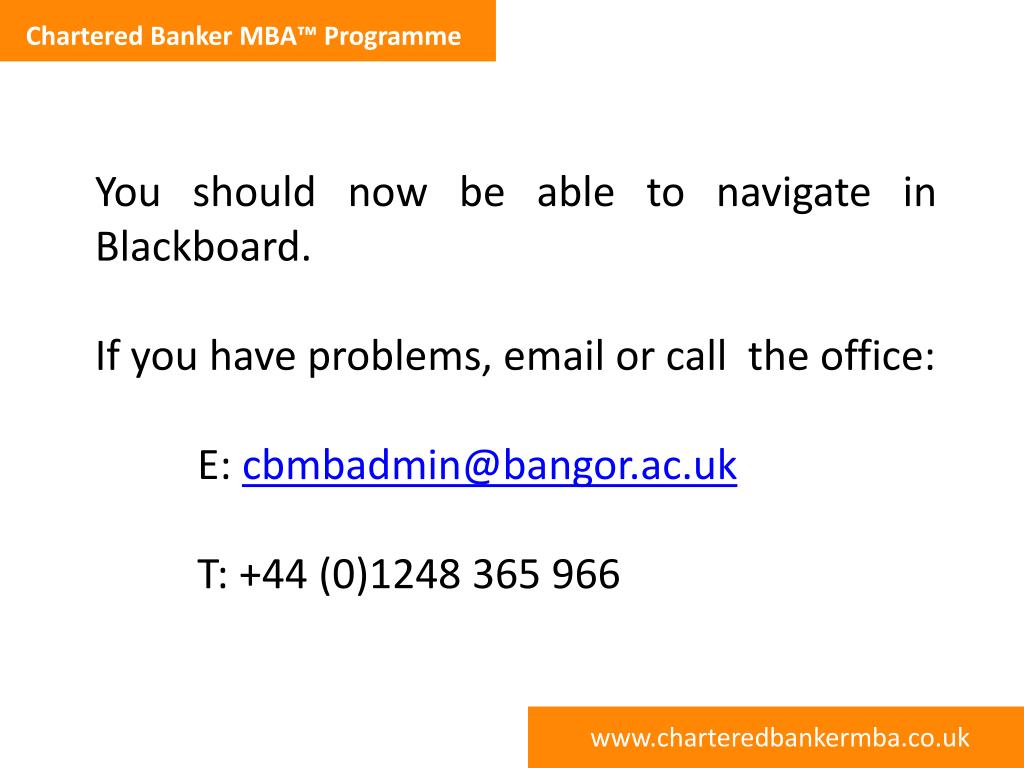 Chartered Banker MBA™ Programme

You should now be able to navigate in Blackboard.

If you have problems, email or call the office:

E: cbmbadmin@bangor.ac.uk

T: +44 (0)1248 365 966

www.charteredbankermba.co.uk